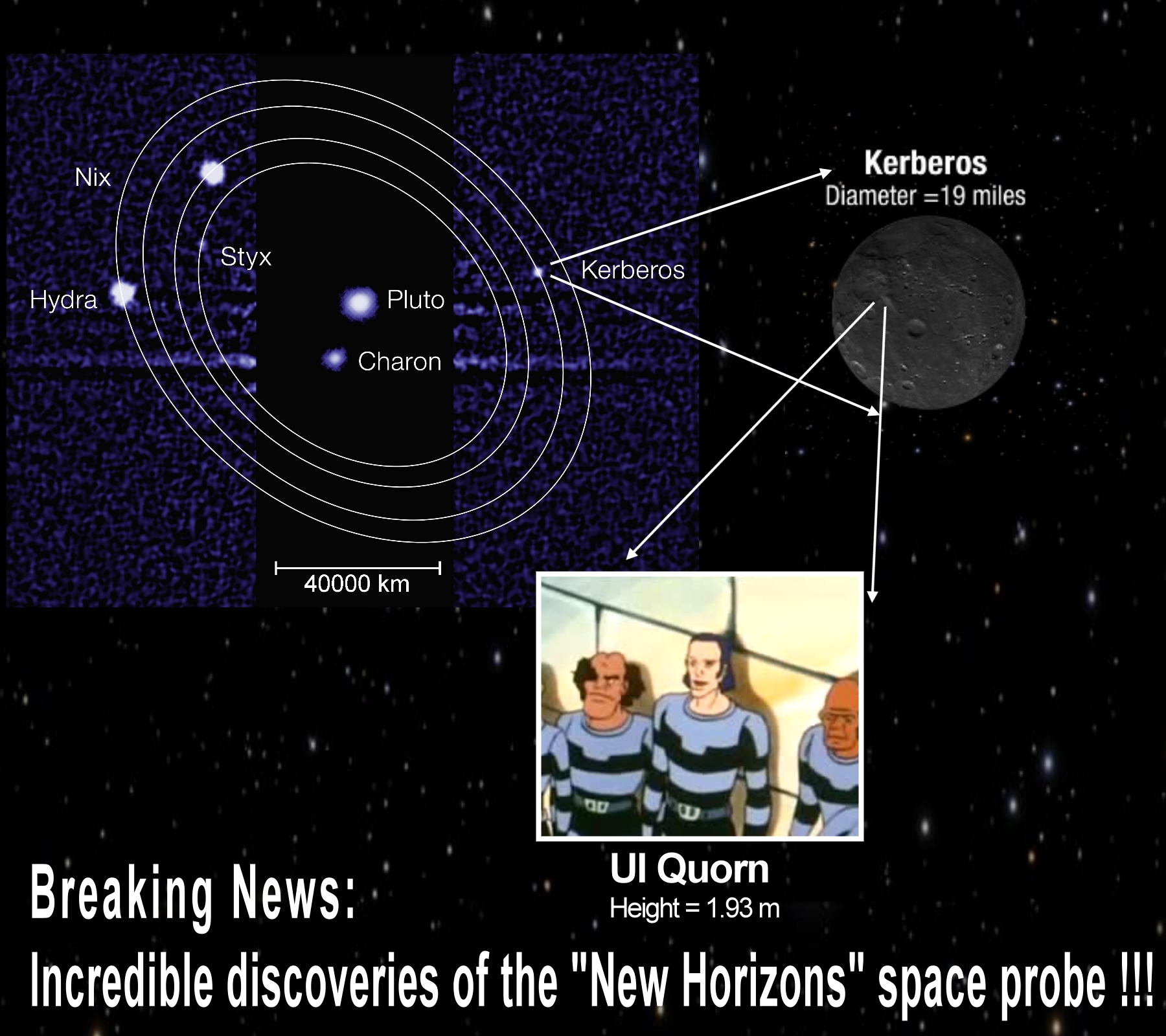 Nix

Styx

Hydra

Pluto

Charon

Kerberos

40000 km

Kerberos
Diameter =19 miles

Ul Quorn
Height = 1.93 m

Breaking News:
Incredible discoveries of the "New Horizons" space probe !!!